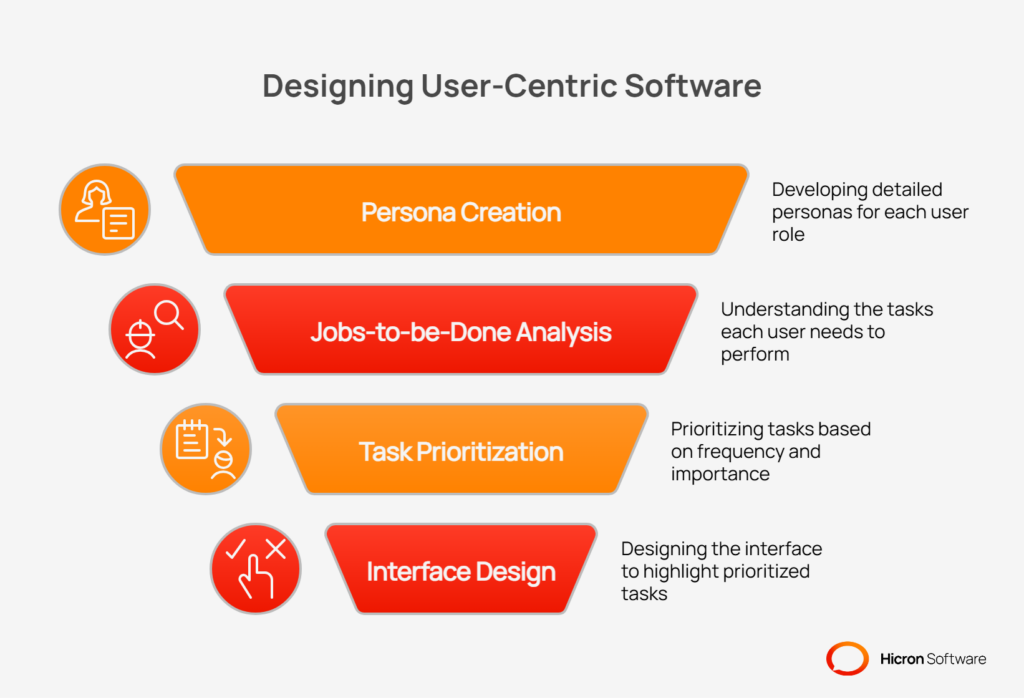 Designing User-Centric Software

Persona Creation

Developing detailed personas for each user role

Jobs-to-be-Done Analysis

Understanding the tasks each user needs to perform

Task Prioritization

Prioritizing tasks based on frequency and importance

Interface Design

Designing the interface to highlight prioritized tasks

Hicron Software